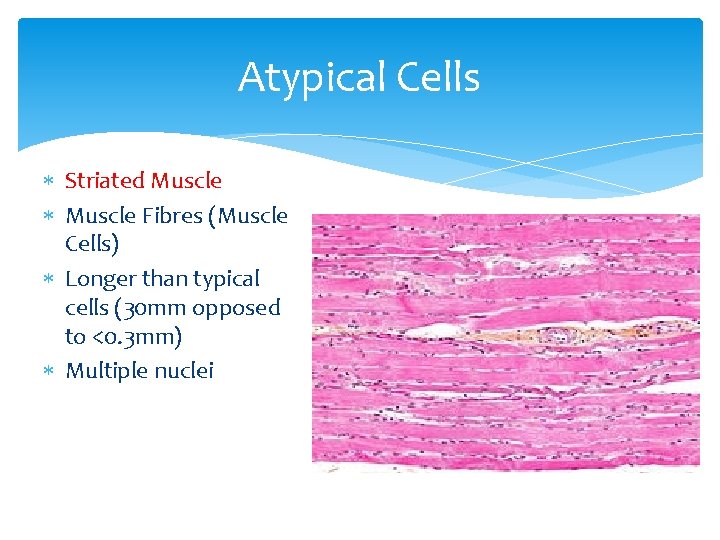 Atypical Cells

* Striated Muscle
* Muscle Fibres (Muscle Cells)
* Longer than typical cells (30mm opposed to <0.3mm)
* Multiple nuclei